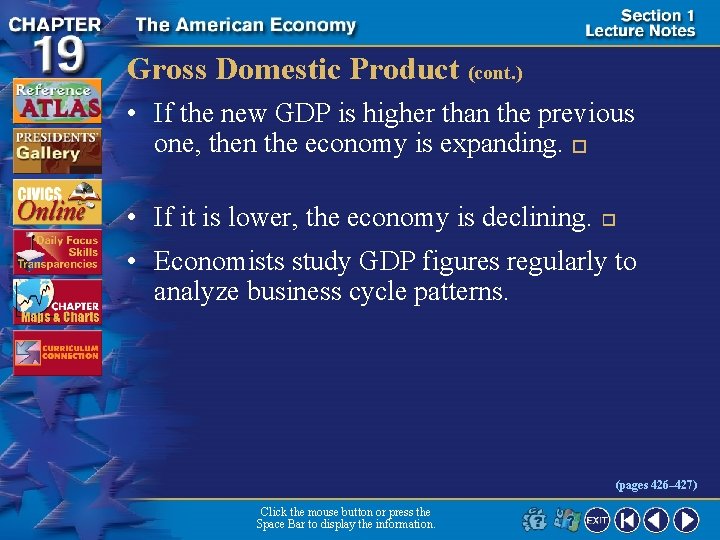 CHAPTER 19

The American Economy

Section 1
Lecture Notes

Reference ATLAS

PRESIDENTS' Gallery

CIVICS Online

Daily Focus Skills Transparencies

CHAPTER Maps & Charts

CURRICULUM CONNECTION

Gross Domestic Product (cont.)

• If the new GDP is higher than the previous one, then the economy is expanding.

• If it is lower, the economy is declining.

• Economists study GDP figures regularly to analyze business cycle patterns.

(pages 426–427)

Click the mouse button or press the Space Bar to display the information.

EXIT